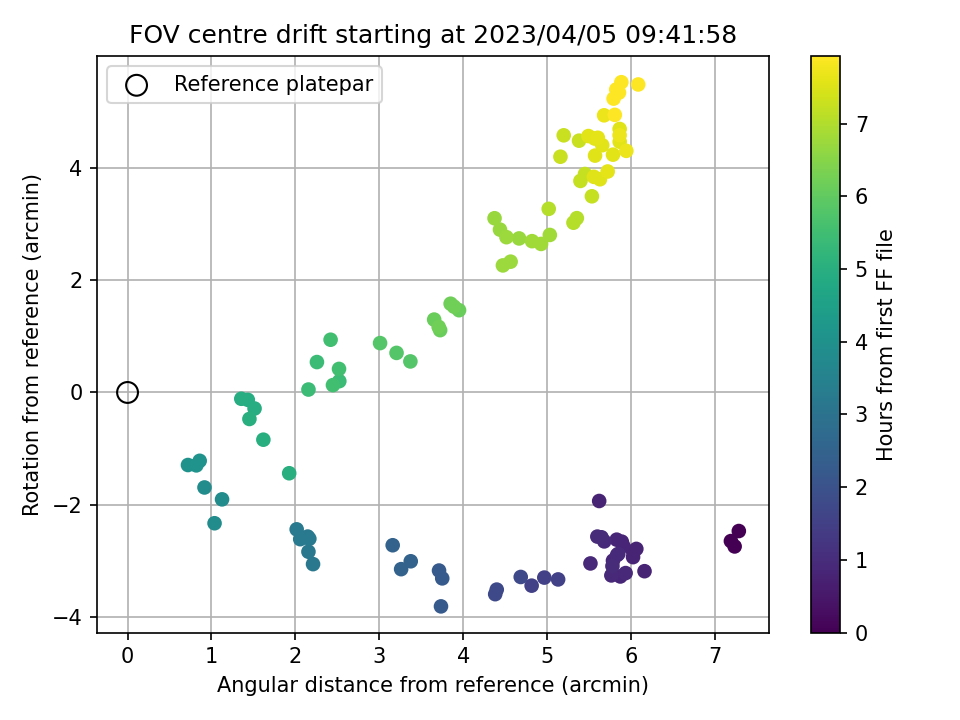 FOV centre drift starting at 2023/04/05 09:41:58

Reference platepar

Rotation from reference (arcmin)

4
2
0
−2
−4

0 1 2 3 4 5 6 7

Angular distance from reference (arcmin)

Hours from first FF file

7
6
5
4
3
2
1
0